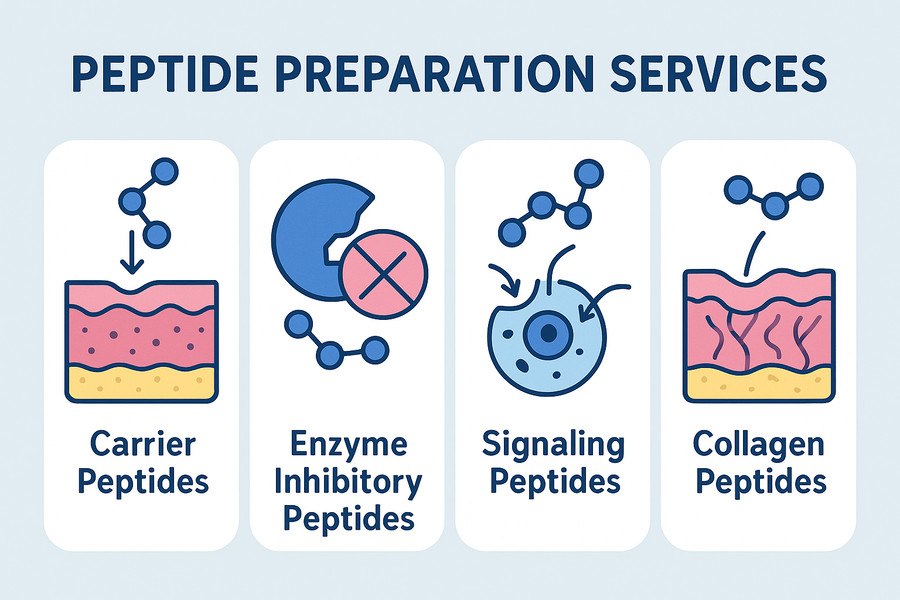 PEPTIDE PREPARATION SERVICES

Carrier Peptides

Enzyme Inhibitory Peptides

Signaling Peptides

Collagen Peptides